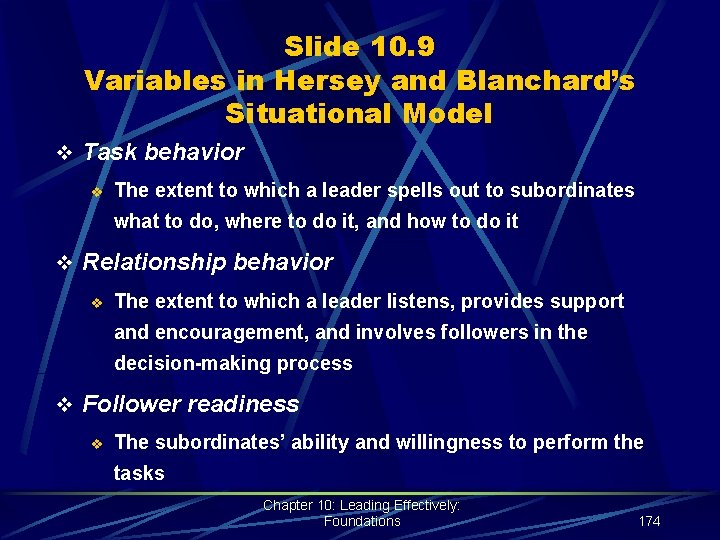 Slide 10.9
Variables in Hersey and Blanchard's Situational Model

❖ Task behavior

❖ The extent to which a leader spells out to subordinates what to do, where to do it, and how to do it

❖ Relationship behavior

❖ The extent to which a leader listens, provides support and encouragement, and involves followers in the decision-making process

❖ Follower readiness

❖ The subordinates' ability and willingness to perform the tasks

Chapter 10: Leading Effectively: Foundations

174